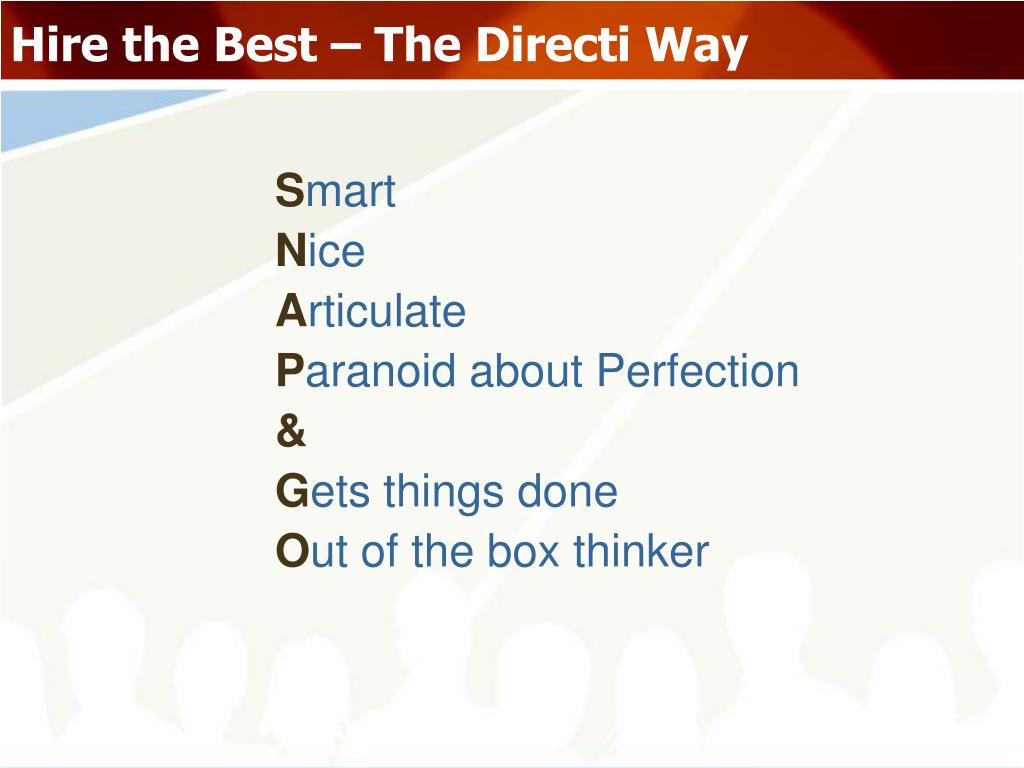 Hire the Best – The Directi Way

Smart
Nice
Articulate
Paranoid about Perfection
&
Gets things done
Out of the box thinker